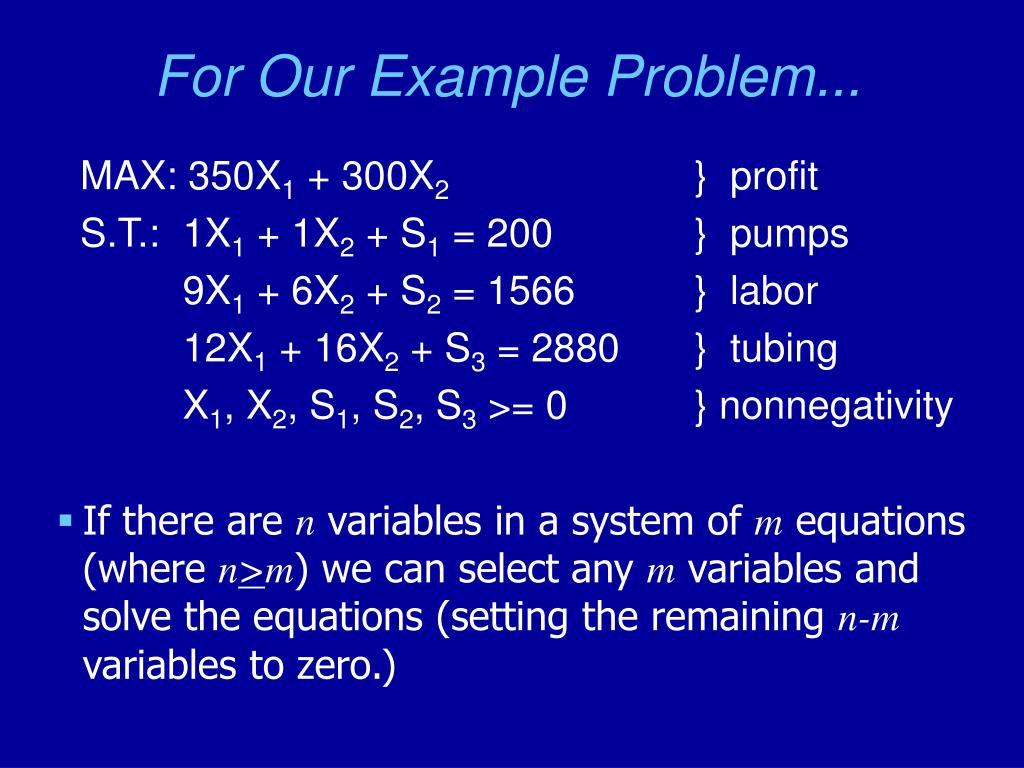 For Our Example Problem...

MAX: $350X_1 + 300X_2$ } profit
S.T.: $1X_1 + 1X_2 + S_1 = 200$ } pumps
$9X_1 + 6X_2 + S_2 = 1566$ } labor
$12X_1 + 16X_2 + S_3 = 2880$ } tubing
$X_1, X_2, S_1, S_2, S_3 >= 0$ } nonnegativity

▪ If there are $n$ variables in a system of $m$ equations (where $n \geq m$) we can select any $m$ variables and solve the equations (setting the remaining $n$-$m$ variables to zero.)